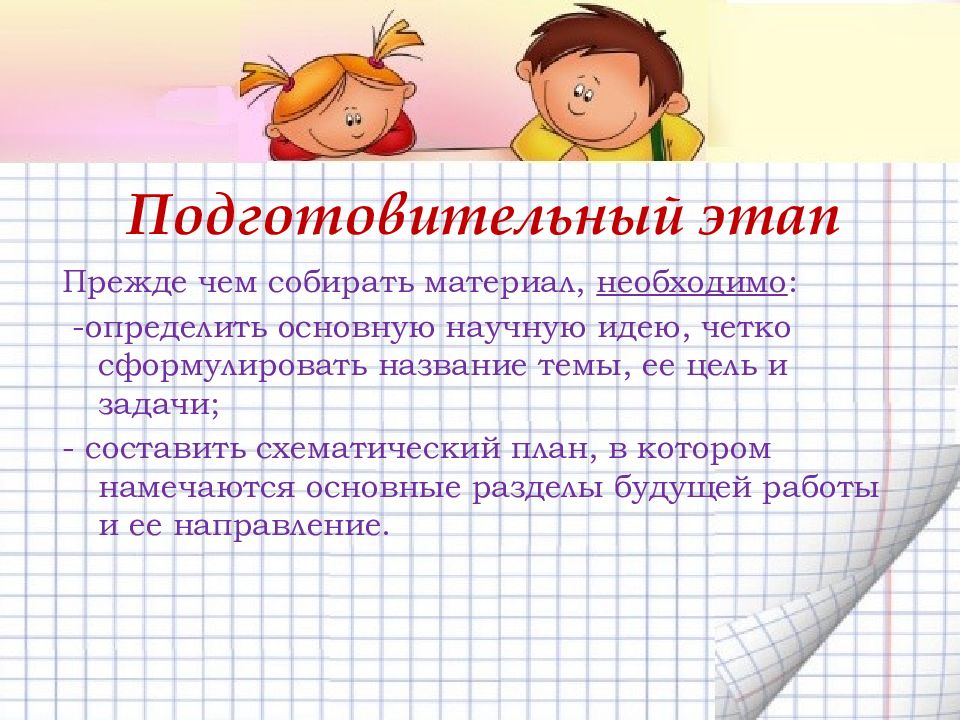 Подготовительный этап

Прежде чем собирать материал, необходимо:

-определить основную научную идею, четко сформулировать название темы, ее цель и задачи;

- составить схематический план, в котором намечаются основные разделы будущей работы и ее направление.